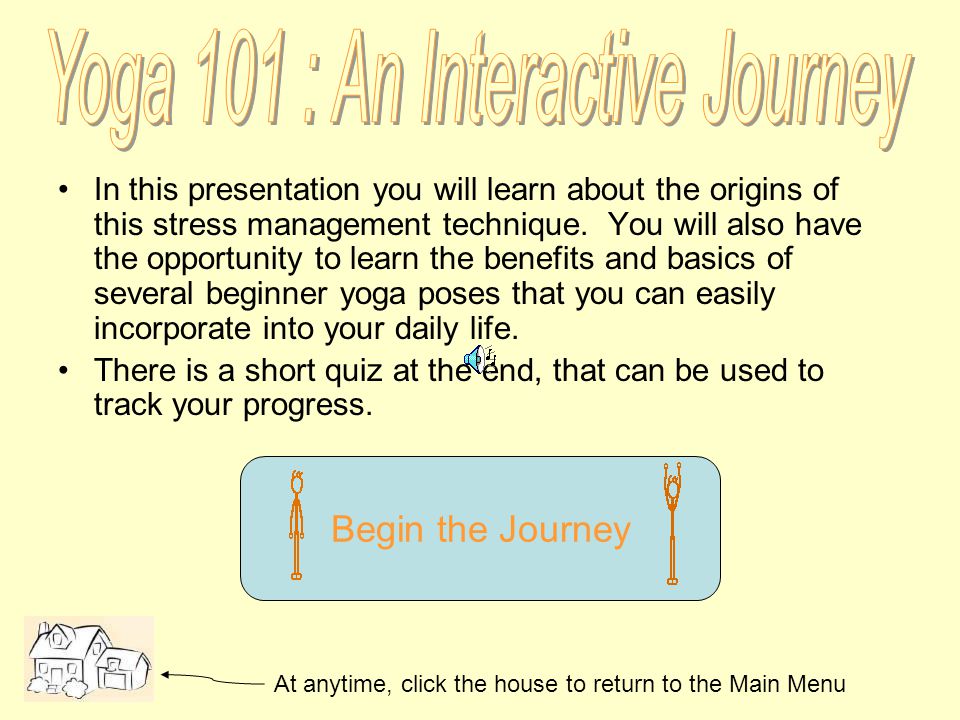 Yoga 101 : An Interactive Journey

• In this presentation you will learn about the origins of this stress management technique. You will also have the opportunity to learn the benefits and basics of several beginner yoga poses that you can easily incorporate into your daily life.

• There is a short quiz at the end, that can be used to track your progress.

Begin the Journey

At anytime, click the house to return to the Main Menu